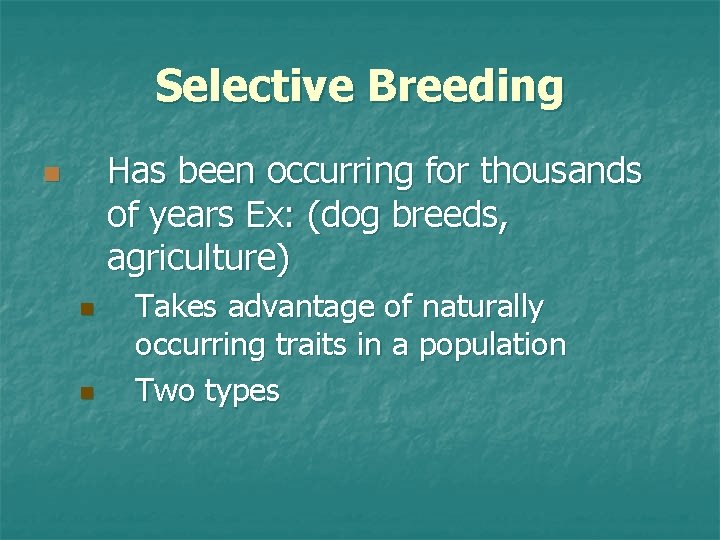 Selective Breeding

Has been occurring for thousands of years Ex: (dog breeds, agriculture)

Takes advantage of naturally occurring traits in a population

Two types